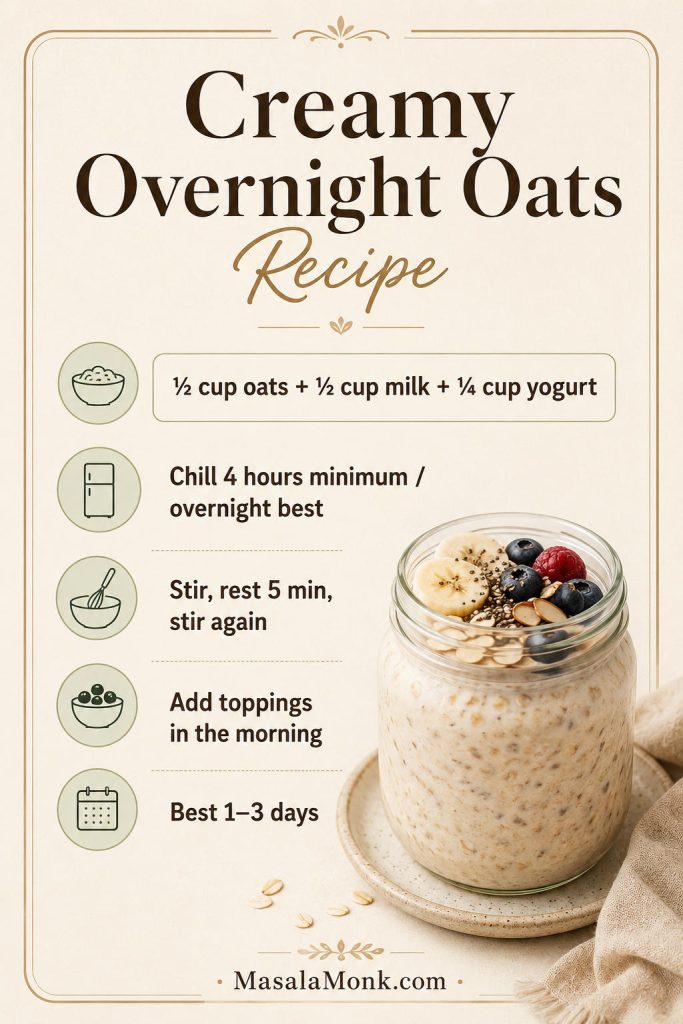 Creamy Overnight Oats

Recipe

½ cup oats + ½ cup milk + ¼ cup yogurt

Chill 4 hours minimum / overnight best

Stir, rest 5 min, stir again

Add toppings in the morning

Best 1–3 days

• MasalaMonk.com •